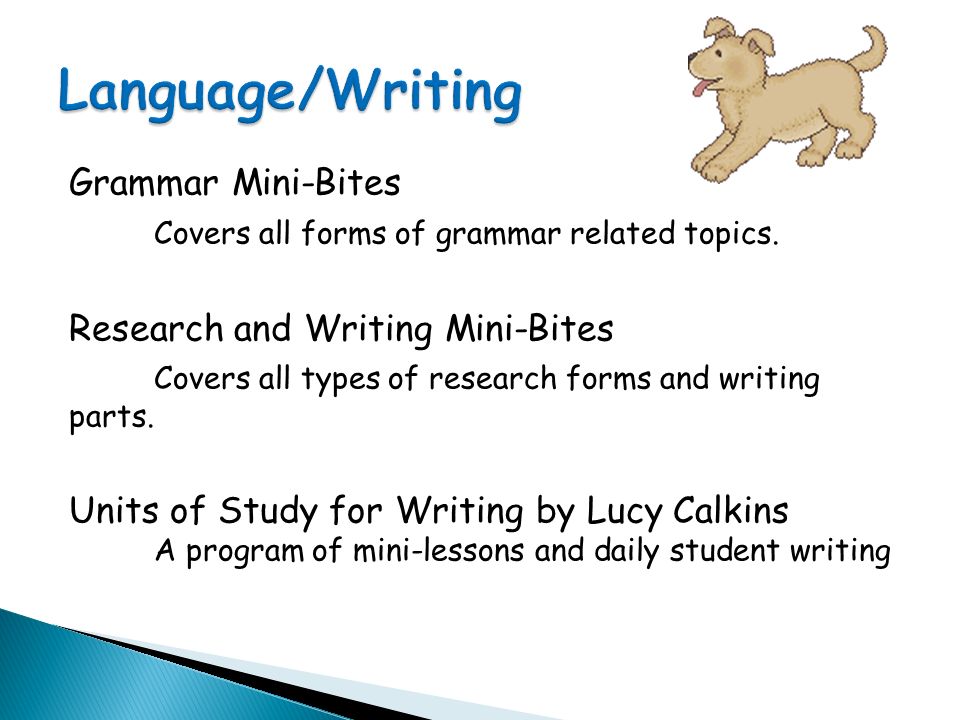 Language/Writing

Grammar Mini-Bites

Covers all forms of grammar related topics.

Research and Writing Mini-Bites

Covers all types of research forms and writing parts.

Units of Study for Writing by Lucy Calkins

A program of mini-lessons and daily student writing